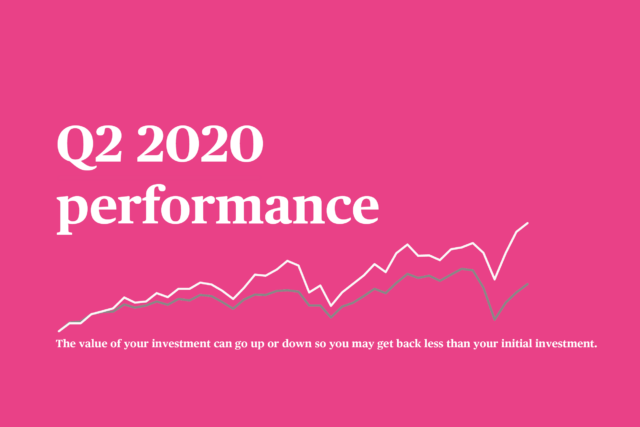 Q2 2020 performance

The value of your investment can go up or down so you may get back less than your initial investment.